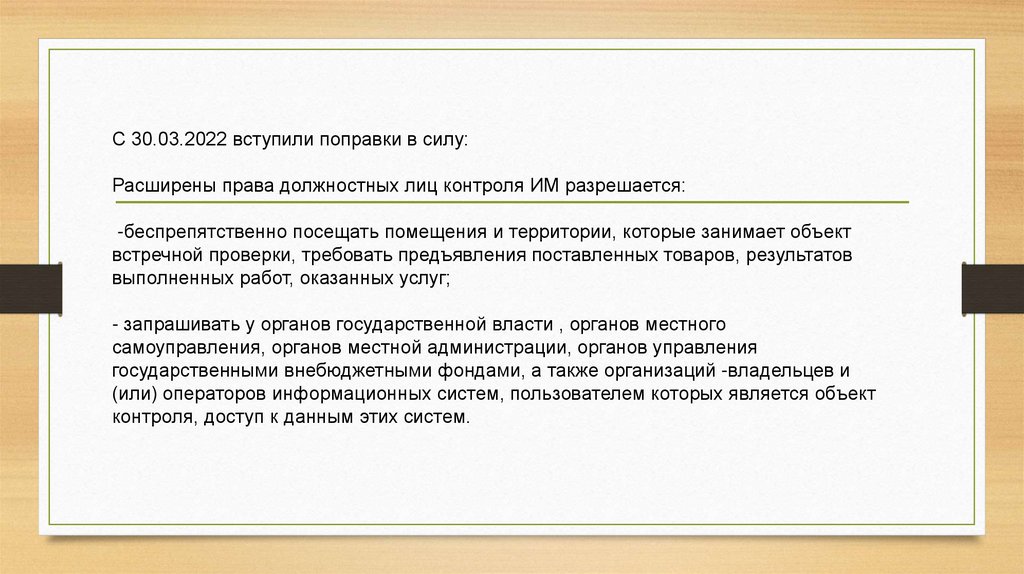 С 30.03.2022 вступили поправки в силу:

Расширены права должностных лиц контроля ИМ разрешается:

-беспрепятственно посещать помещения и территории, которые занимает объект встречной проверки, требовать предъявления поставленных товаров, результатов выполненных работ, оказанных услуг;

- запрашивать у органов государственной власти , органов местного самоуправления, органов местной администрации, органов управления государственными внебюджетными фондами, а также организаций -владельцев и (или) операторов информационных систем, пользователем которых является объект контроля, доступ к данным этих систем.